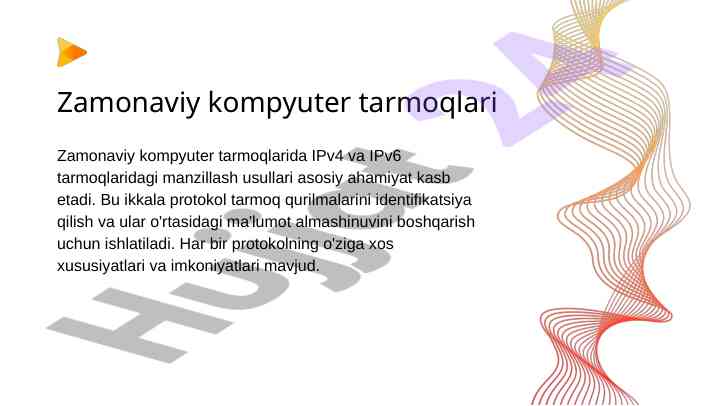 Zamonaviy kompyuter tarmoqlari

Zamonaviy kompyuter tarmoqlarida IPv4 va IPv6 tarmoqlaridagi manzillash usullari asosiy ahamiyat kasb etadi. Bu ikkala protokol tarmoq qurilmalarini identifikatsiya qilish va ular o'rtasidagi ma'lumot almashinuvini boshqarish uchun ishlatiladi. Har bir protokolning o'ziga xos xususiyatlari va imkoniyatlari mavjud.

Hujjat 24